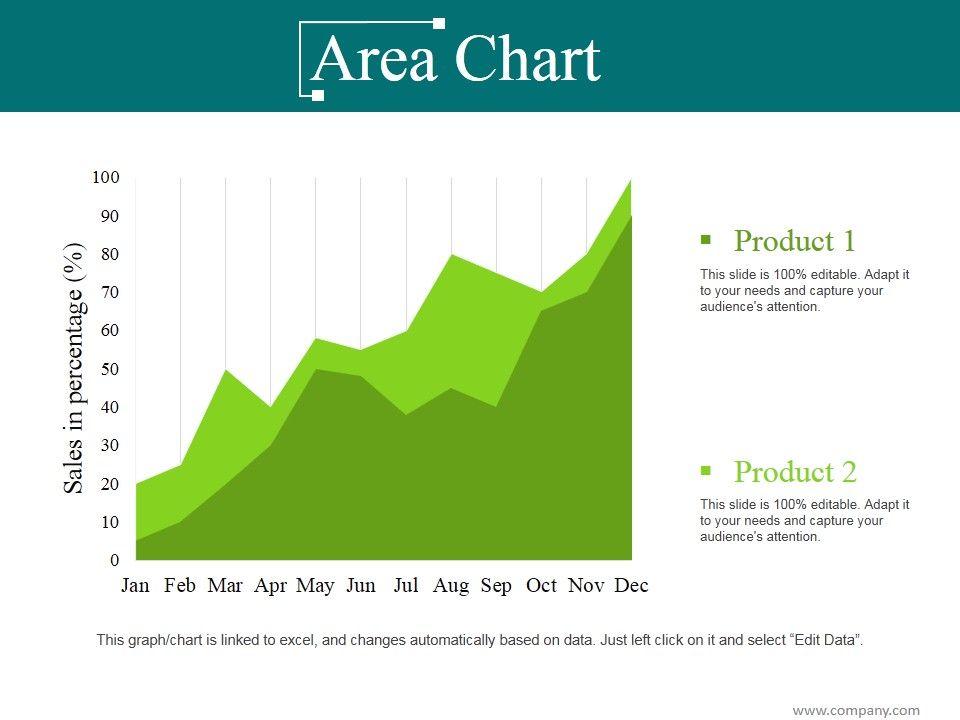 Area Chart

Sales in percentage (%)

100
90
80
70
60
50
40
30
20
10
0

Jan Feb Mar Apr May Jun Jul Aug Sep Oct Nov Dec

Product 1
This slide is 100% editable. Adapt it to your needs and capture your audience's attention.

Product 2
This slide is 100% editable. Adapt it to your needs and capture your audience's attention.

This graph/chart is linked to excel, and changes automatically based on data. Just left click on it and select "Edit Data".

www.company.com